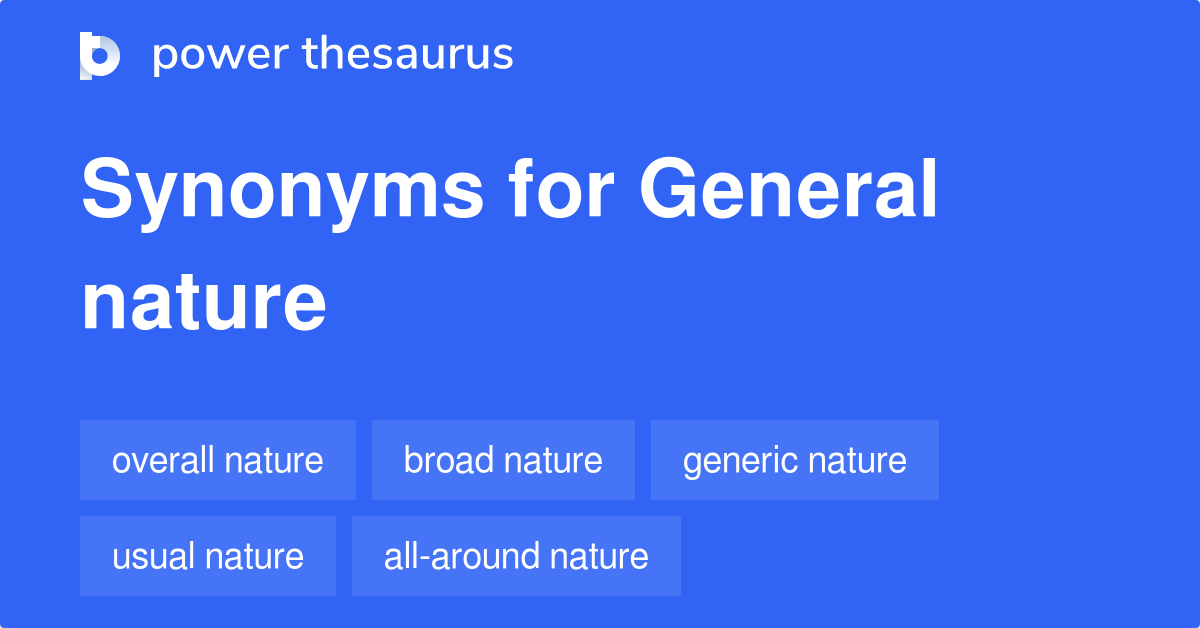 power thesaurus

Synonyms for General nature

overall nature
broad nature
generic nature
usual nature
all-around nature